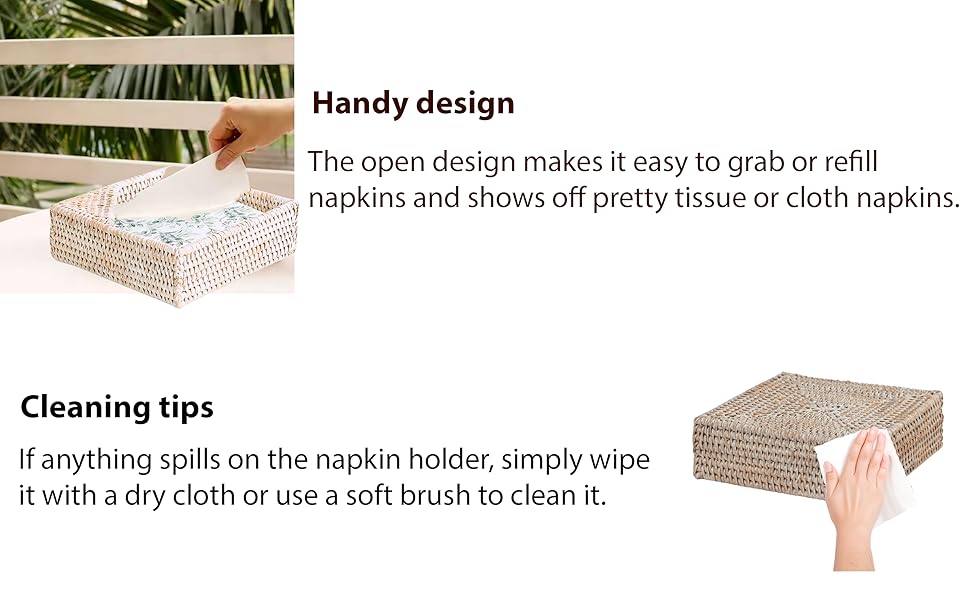 Handy design

The open design makes it easy to grab or refill napkins and shows off pretty tissue or cloth napkins.

Cleaning tips

If anything spills on the napkin holder, simply wipe it with a dry cloth or use a soft brush to clean it.